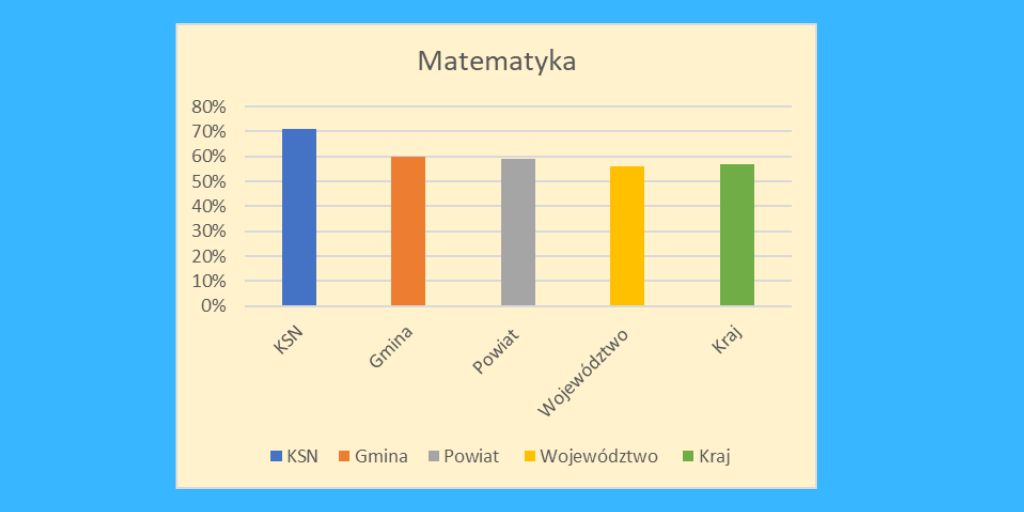 Matematyka

80%
70%
60%
50%
40%
30%
20%
10%
0%

KSN
Gmina
Powiat
Województwo
Kraj

KSN Gmina Powiat Województwo Kraj